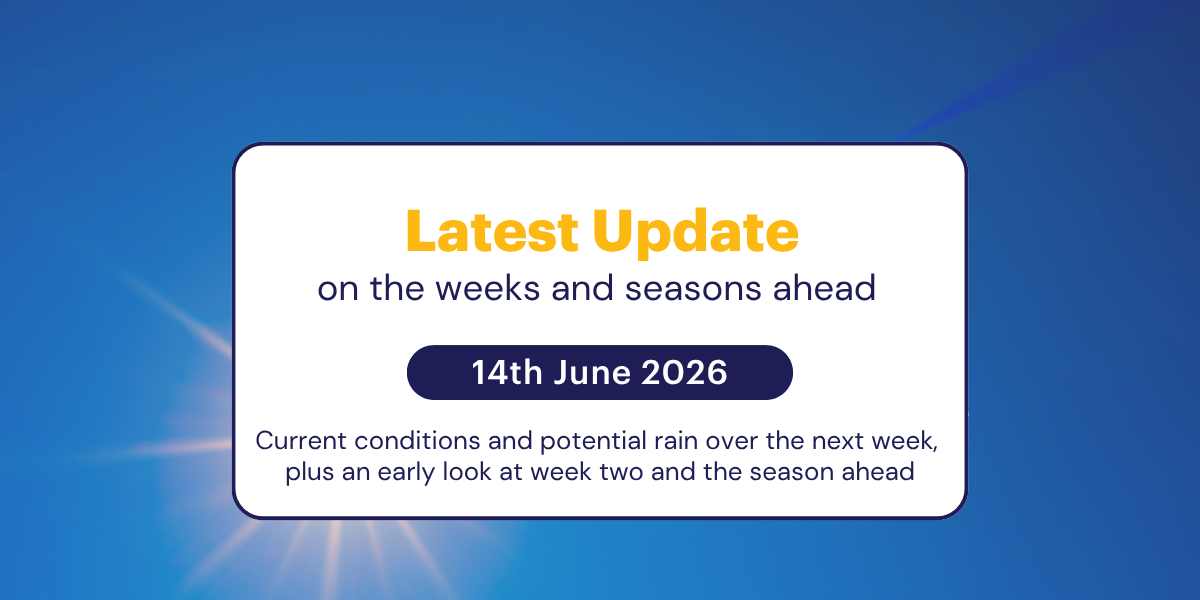 Latest Update
on the weeks and seasons ahead

14th June 2026

Current conditions and potential rain over the next week, plus an early look at week two and the season ahead